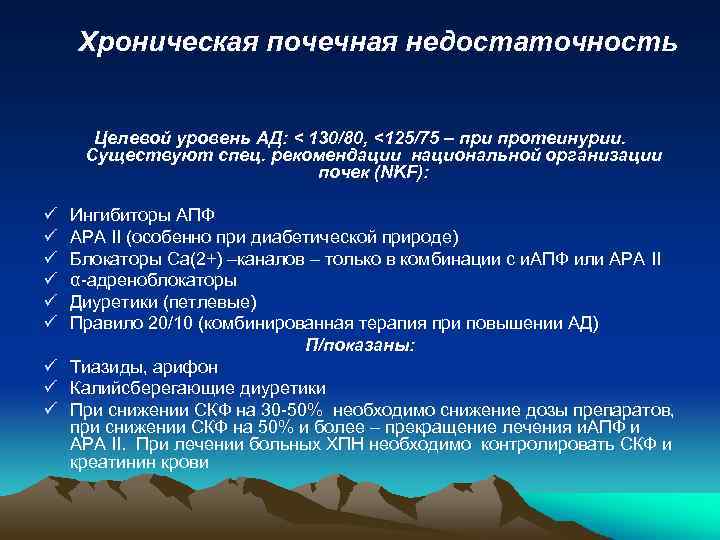 Хроническая почечная недостаточность

Целевой уровень АД: < 130/80, <125/75 – при протеинурии. Существуют спец. рекомендации национальной организации почек (NKF):

✓ Ингибиторы АПФ
✓ АРА II (особенно при диабетической природе)
✓ Блокаторы Са(2+) –каналов – только в комбинации с иАПФ или АРА II
✓ α-адреноблокаторы
✓ Диуретики (петлевые)
✓ Правило 20/10 (комбинированная терапия при повышении АД)

П/показаны:

✓ Тиазиды, арифон
✓ Калийсберегающие диуретики
✓ При снижении СКФ на 30-50% необходимо снижение дозы препаратов, при снижении СКФ на 50% и более – прекращение лечения иАПФ и АРА II. При лечении больных ХПН необходимо контролировать СКФ и креатинин крови